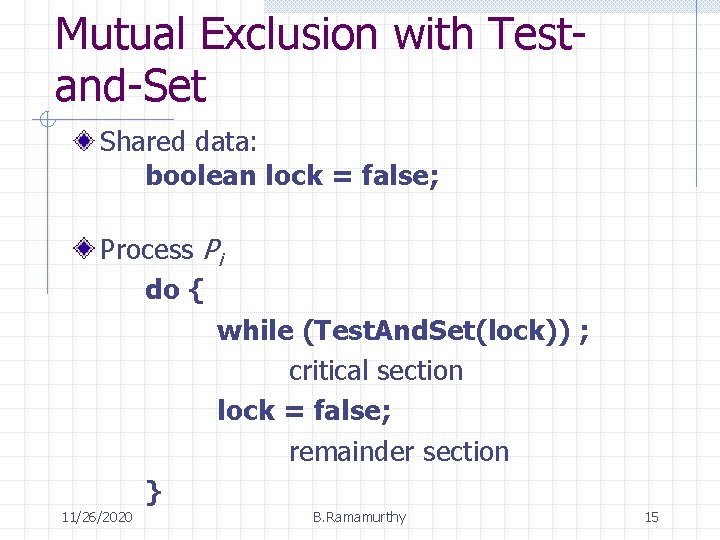 Mutual Exclusion with Test-and-Set

Shared data:
boolean lock = false;

Process $P_i$
do {
while (TestAndSet(lock)) ;
critical section
lock = false;
remainder section
}

11/26/2020
B.Ramamurthy
15